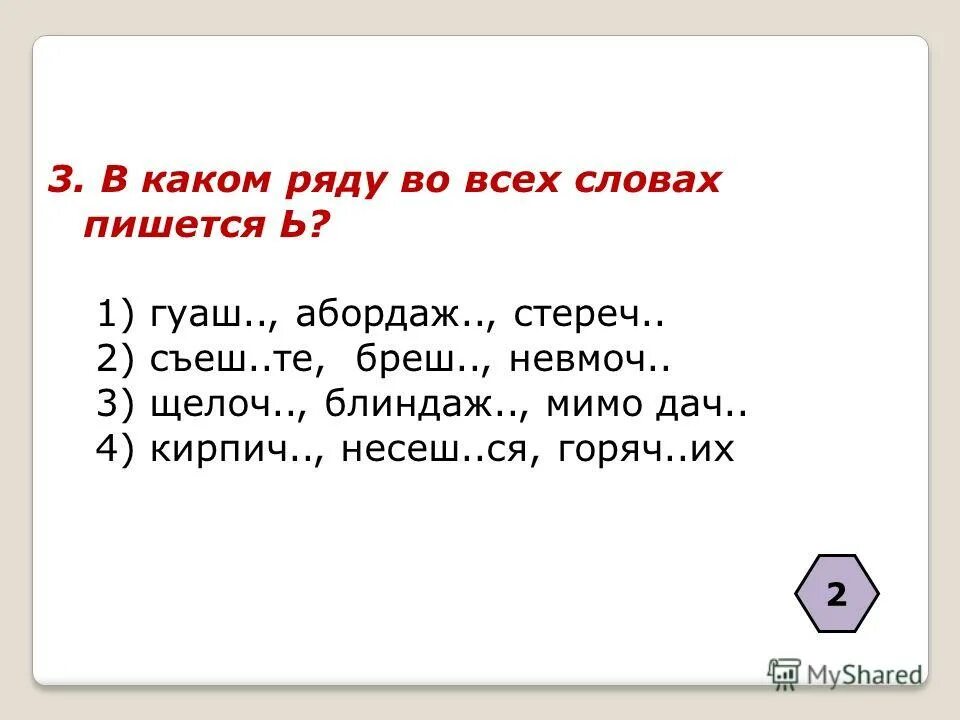 3. В каком ряду во всех словах пишется Ь?

1) гуаш.., абордаж.., стереч..
2) съеш..те, бреш.., невмоч..
3) щелоч.., блиндаж.., мимо дач..
4) кирпич.., несеш..ся, горяч..их

2

MyShared